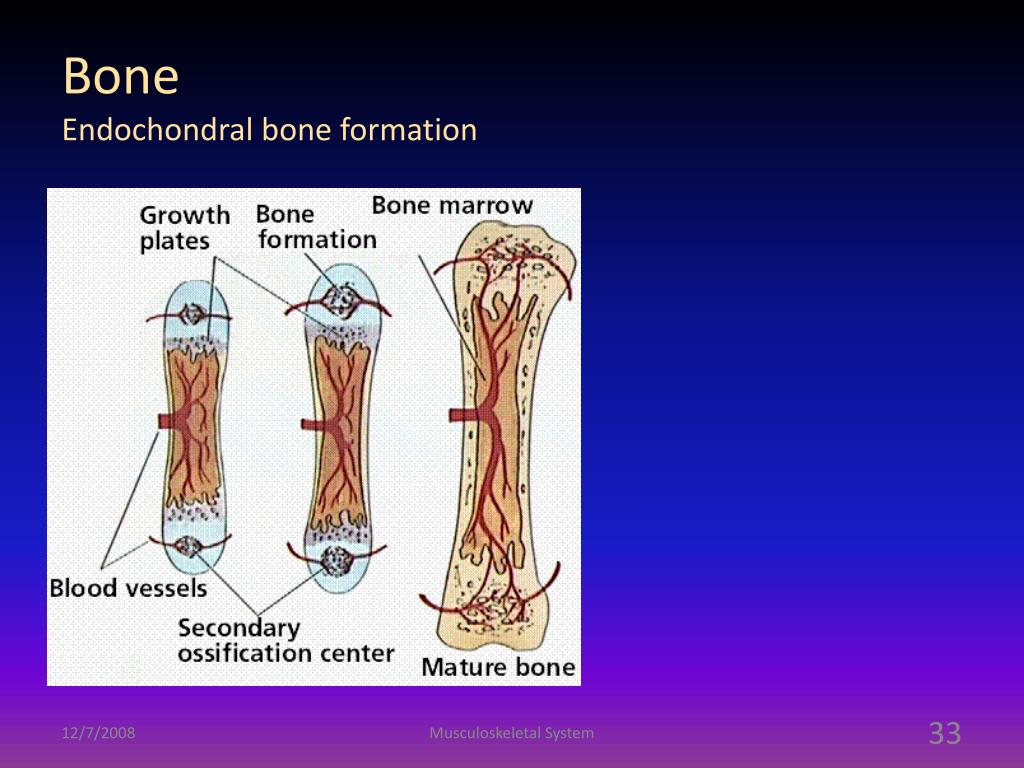 Bone
Endochondral bone formation

Growth plates
Bone formation
Bone marrow
Blood vessels
Secondary ossification center
Mature bone

12/7/2008
Musculoskeletal System
33